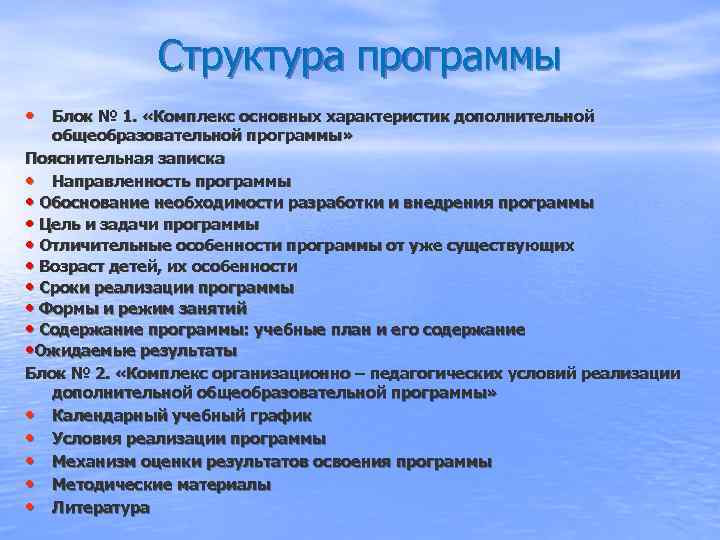 Структура программы

• Блок № 1. «Комплекс основных характеристик дополнительной общеобразовательной программы»

Пояснительная записка

• Направленность программы
• Обоснование необходимости разработки и внедрения программы
• Цель и задачи программы
• Отличительные особенности программы от уже существующих
• Возраст детей, их особенности
• Сроки реализации программы
• Формы и режим занятий
• Содержание программы: учебные план и его содержание
•Ожидаемые результаты

Блок № 2. «Комплекс организационно – педагогических условий реализации дополнительной общеобразовательной программы»

• Календарный учебный график
• Условия реализации программы
• Механизм оценки результатов освоения программы
• Методические материалы
• Литература